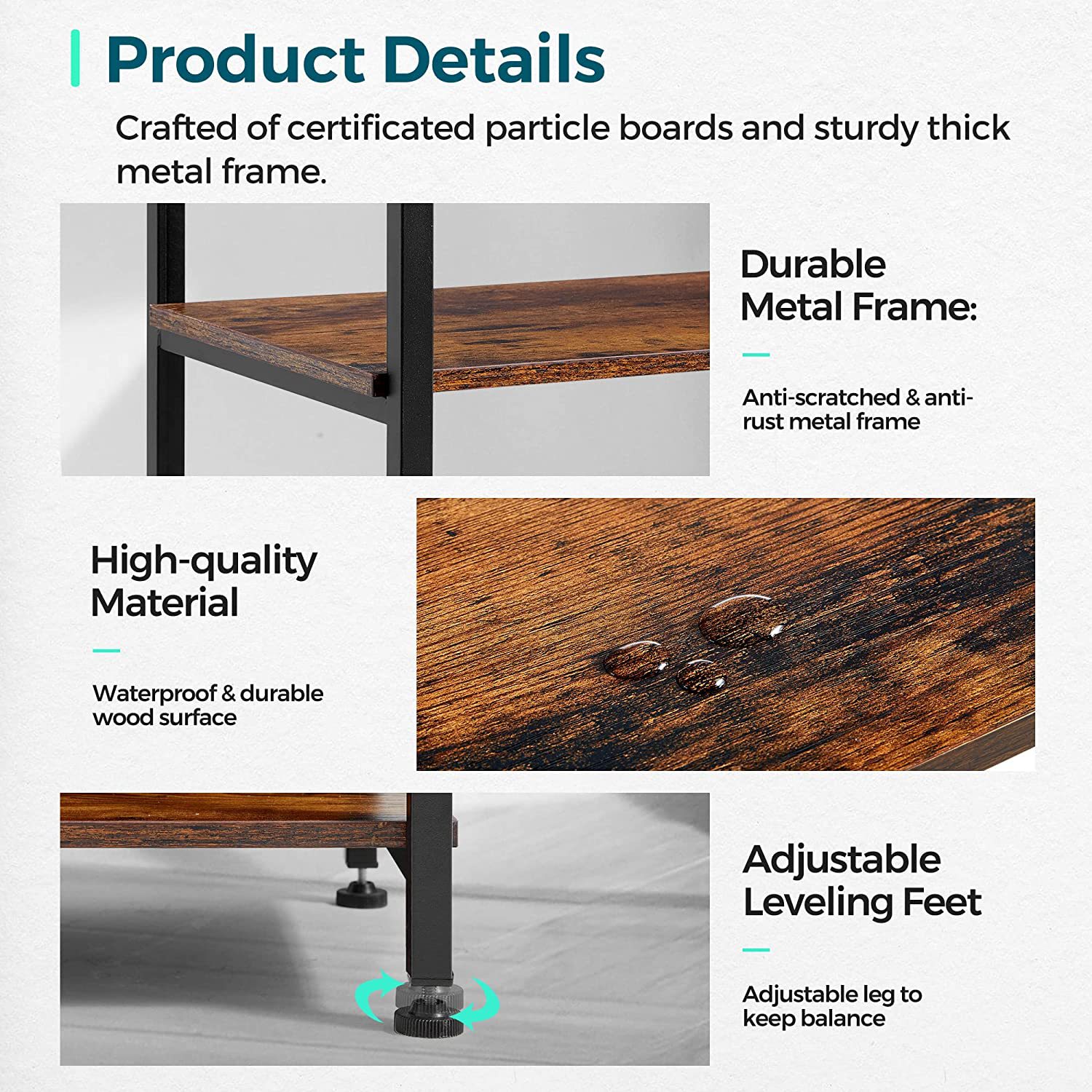 Product Details

Crafted of certificated particle boards and sturdy thick metal frame.

Durable Metal Frame:

Anti-scratched & anti-rust metal frame

High-quality Material

Waterproof & durable wood surface

Adjustable Leveling Feet

Adjustable leg to keep balance